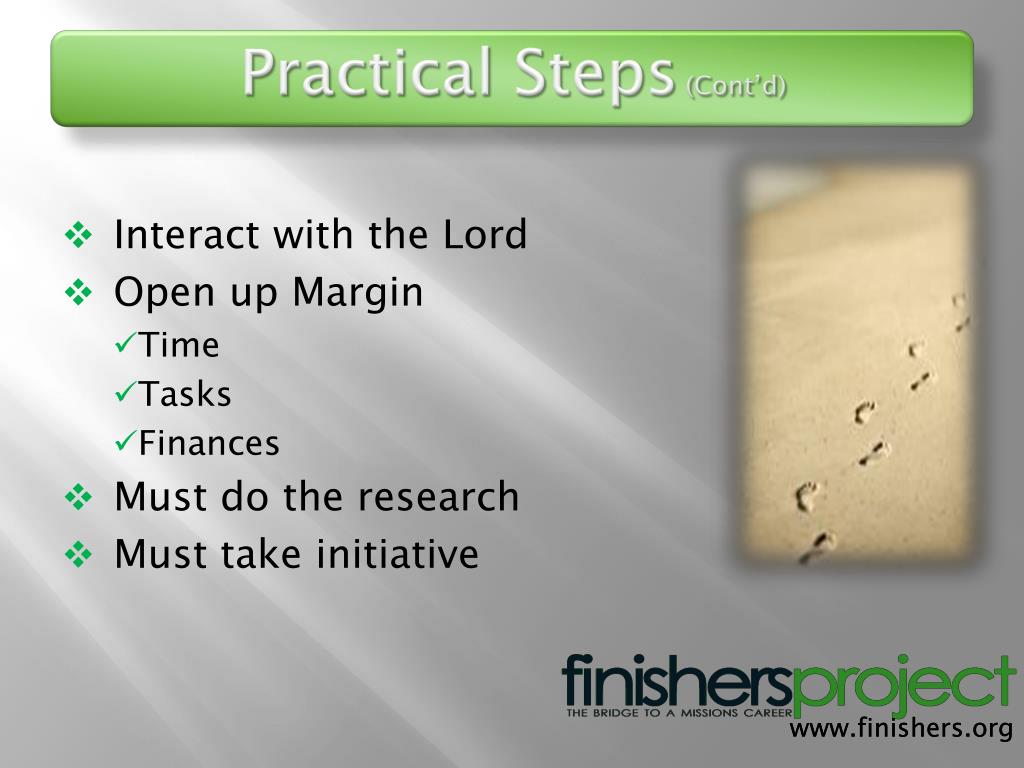 Practical Steps (Cont'd)

❖ Interact with the Lord
❖ Open up Margin
✓Time
✓Tasks
✓Finances
❖ Must do the research
❖ Must take initiative

finishersproject
THE BRIDGE TO A MISSIONS CAREER
www.finishers.org